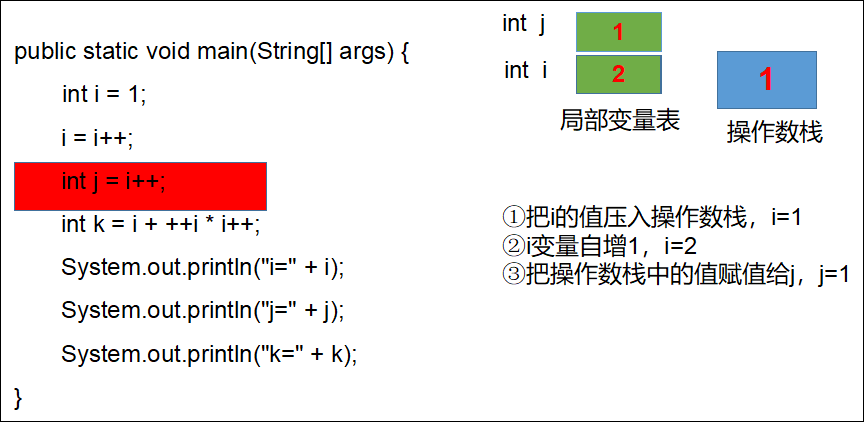 public static void main(String[] args) {

int i = 1;

i = i++;

int j = i++;

int k = i + ++i * i++;

System.out.println("i=" + i);

System.out.println("j=" + j);

System.out.println("k=" + k);

}

int j

1

int i

2

局部变量表

1

操作数栈

①把i的值压入操作数栈，i=1
②i变量自增1，i=2
③把操作数栈中的值赋值给j，j=1